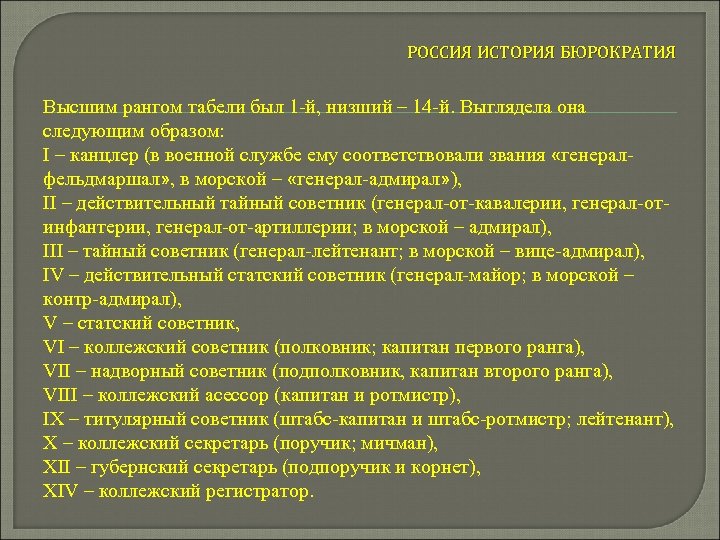 РОССИЯ ИСТОРИЯ БЮРОКРАТИЯ

Высшим рангом табели был 1-й, низший – 14-й. Выглядела она следующим образом:
I – канцлер (в военной службе ему соответствовали звания «генерал-фельдмаршал», в морской – «генерал-адмирал»),
II – действительный тайный советник (генерал-от-кавалерии, генерал-от-инфантерии, генерал-от-артиллерии; в морской – адмирал),
III – тайный советник (генерал-лейтенант; в морской – вице-адмирал),
IV – действительный статский советник (генерал-майор; в морской – контр-адмирал),
V – статский советник,
VI – коллежский советник (полковник; капитан первого ранга),
VII – надворный советник (подполковник, капитан второго ранга),
VIII – коллежский асессор (капитан и ротмистр),
IX – титулярный советник (штабс-капитан и штабс-ротмистр; лейтенант),
X – коллежский секретарь (поручик; мичман),
XII – губернский секретарь (подпоручик и корнет),
XIV – коллежский регистратор.